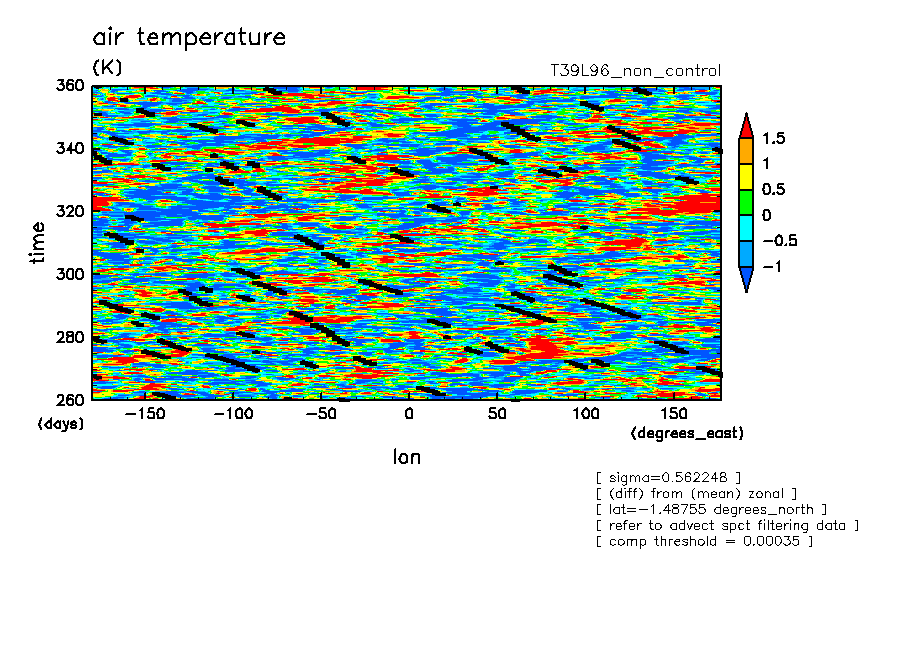 air temperature
(K)
T39L96_non_control

360
340
320
300
280
260
time
(days)

−150 −100 −50 0 50 100 150
(degrees_east)
lon

1.5
1
0.5
0
−0.5
−1

[ sigma=0.562248 ]
[ (diff) from (mean) zonal ]
[ lat=−1.48755 degrees_north ]
[ refer to advect spct filtering data ]
[ comp threshold = 0.00035 ]